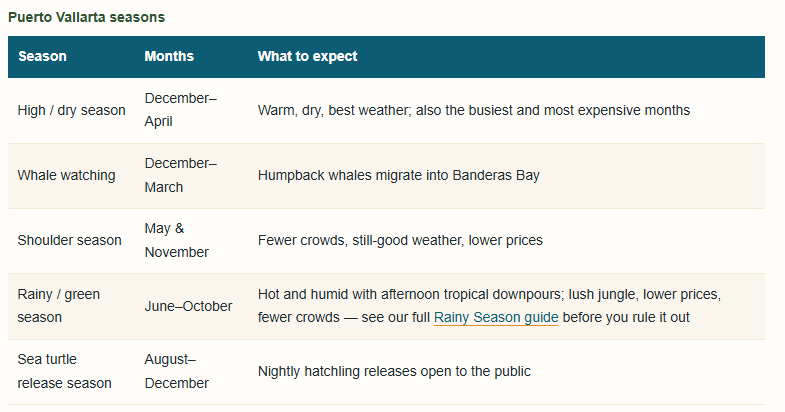 Puerto Vallarta seasons

| Season | Months | What to expect |
|---|---|---|
| High / dry season | December–April | Warm, dry, best weather; also the busiest and most expensive months |
| Whale watching | December–March | Humpback whales migrate into Banderas Bay |
| Shoulder season | May & November | Fewer crowds, still-good weather, lower prices |
| Rainy / green season | June–October | Hot and humid with afternoon tropical downpours; lush jungle, lower prices, fewer crowds — see our full Rainy Season guide before you rule it out |
| Sea turtle release season | August–December | Nightly hatchling releases open to the public |